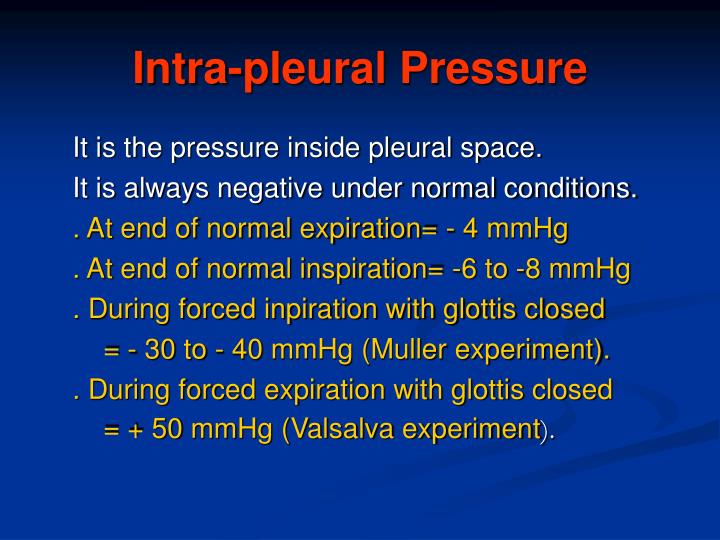 Intra-pleural Pressure

It is the pressure inside pleural space.

It is always negative under normal conditions.

. At end of normal expiration= - 4 mmHg

. At end of normal inspiration= -6 to -8 mmHg

. During forced inpiration with glottis closed
= - 30 to - 40 mmHg (Muller experiment).

. During forced expiration with glottis closed
= + 50 mmHg (Valsalva experiment).